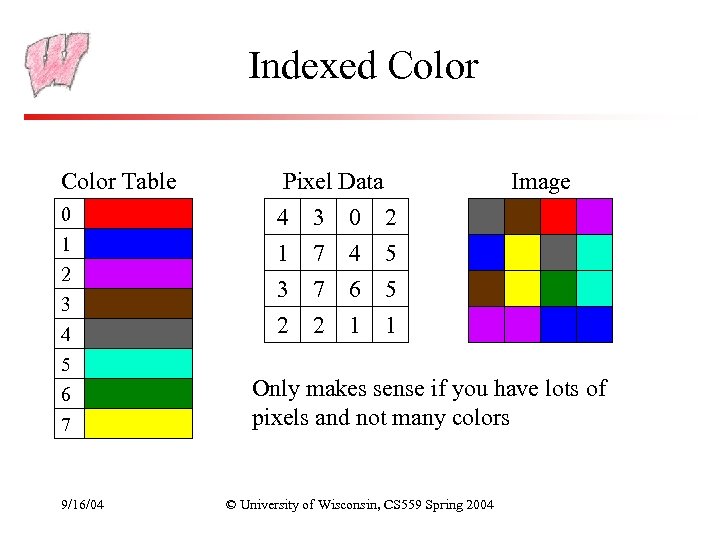 Indexed Color

Color Table

| 0 | |
|---|---|
| 1 | |
| 2 | |
| 3 | |
| 4 | |
| 5 | |
| 6 | |
| 7 | |

Pixel Data

| 4 | 3 | 0 | 2 |
|---|---|---|---|
| 1 | 7 | 4 | 5 |
| 3 | 7 | 6 | 5 |
| 2 | 2 | 1 | 1 |

Image

Only makes sense if you have lots of pixels and not many colors

9/16/04

© University of Wisconsin, CS559 Spring 2004